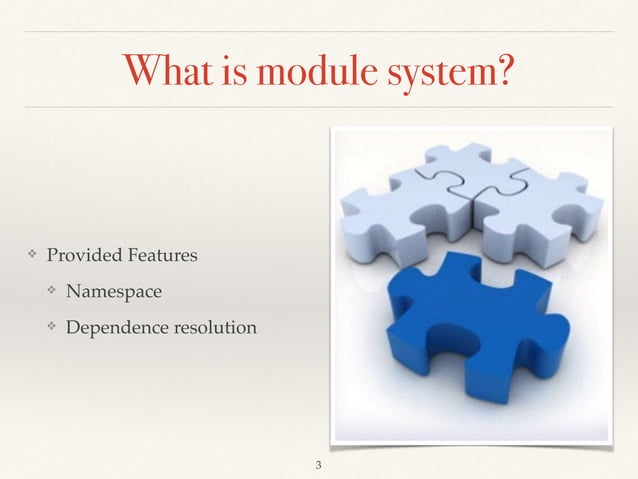 What is module system?

❖ Provided Features

❖ Namespace

❖ Dependence resolution

3